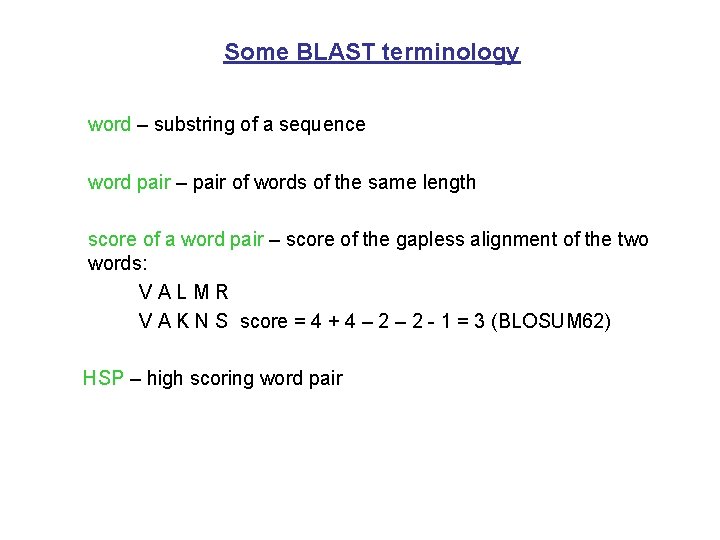 Some BLAST terminology

word – substring of a sequence

word pair – pair of words of the same length

score of a word pair – score of the gapless alignment of the two words:

V A L M R
V A K N S score = 4 + 4 – 2 – 2 - 1 = 3 (BLOSUM62)

HSP – high scoring word pair